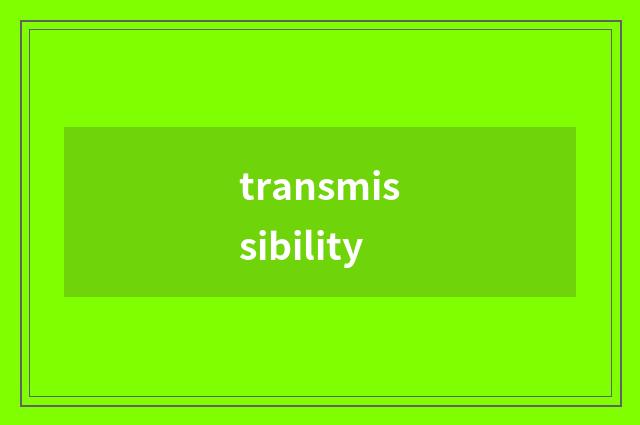 transmissibility